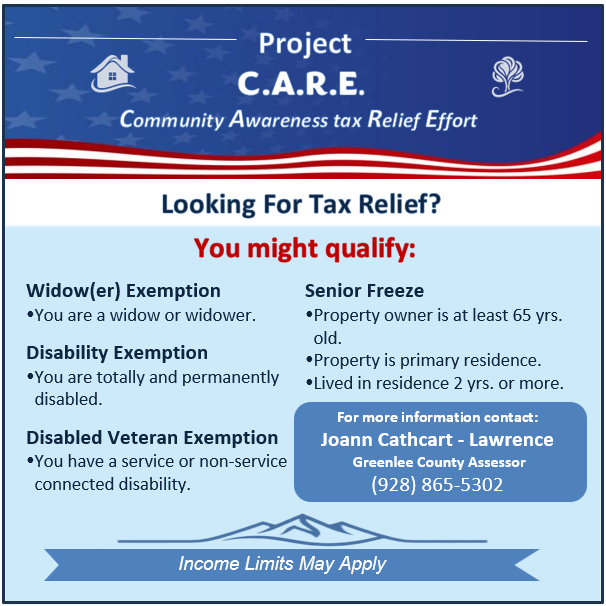 Project
C.A.R.E.
Community Awareness tax Relief Effort

Looking For Tax Relief?

You might qualify:

Widow(er) Exemption
•You are a widow or widower.

Disability Exemption
•You are totally and permanently disabled.

Disabled Veteran Exemption
•You have a service or non-service connected disability.

Senior Freeze
•Property owner is at least 65 yrs. old.
•Property is primary residence.
•Lived in residence 2 yrs. or more.

For more information contact:
Joann Cathcart - Lawrence
Greenlee County Assessor
(928) 865-5302

Income Limits May Apply